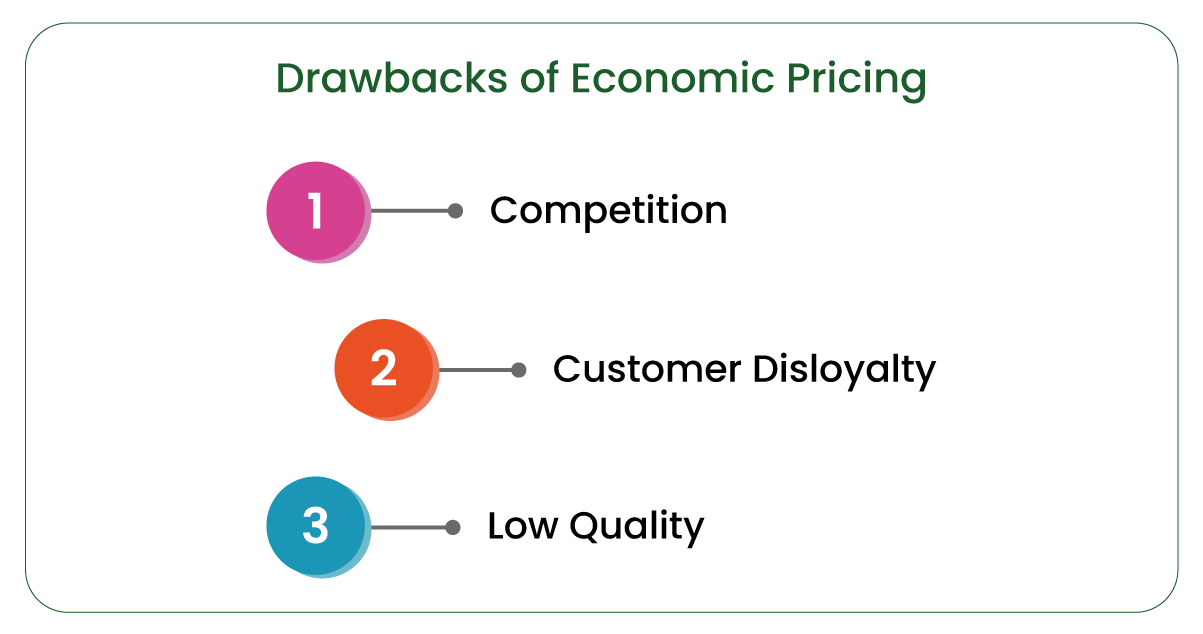 Drawbacks of Economic Pricing

1 Competition

2 Customer Disloyalty

3 Low Quality